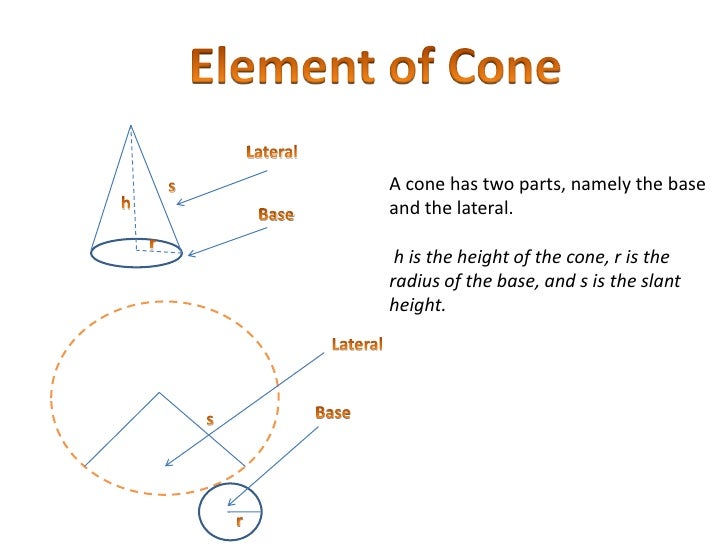 Element of Cone

Lateral

s

h

Base

r

A cone has two parts, namely the base and the lateral.

h is the height of the cone, r is the radius of the base, and s is the slant height.

Lateral

s

Base

r